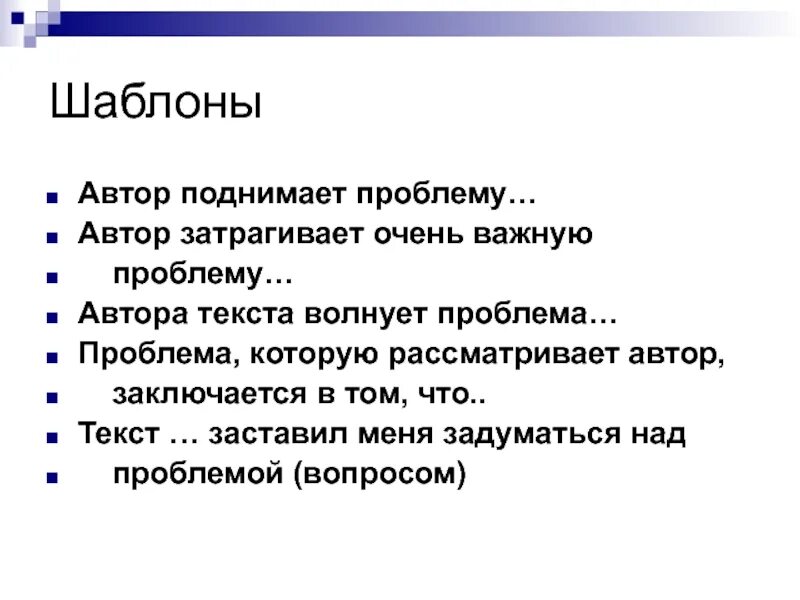 Шаблоны

- Автор поднимает проблему…
- Автор затрагивает очень важную
- проблему…
- Автора текста волнует проблема…
- Проблема, которую рассматривает автор,
- заключается в том, что..
- Текст … заставил меня задуматься над
- проблемой (вопросом)